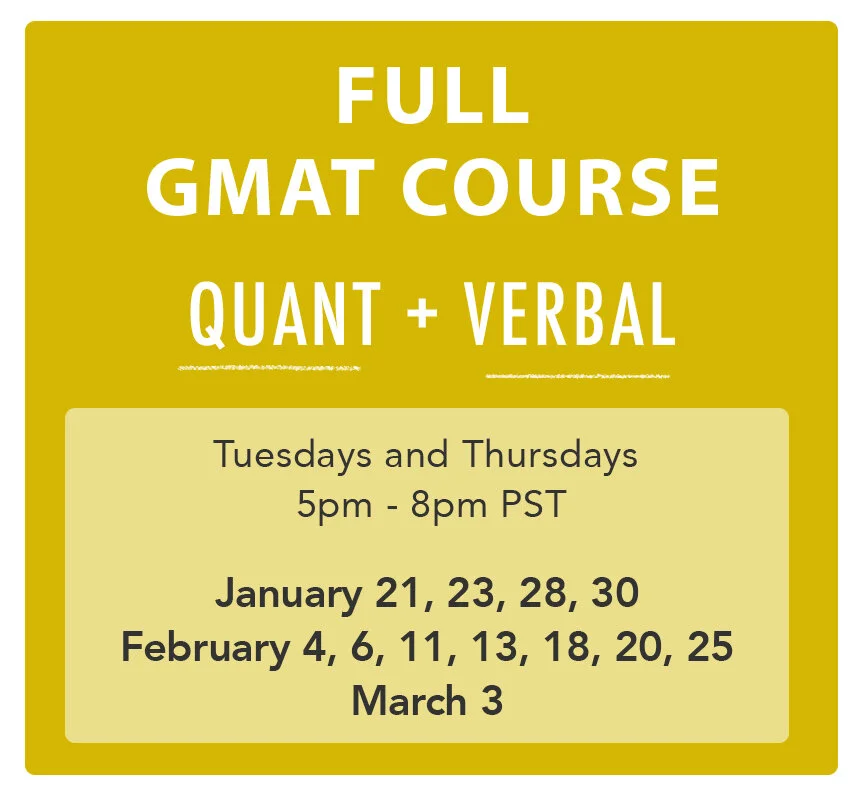 FULL
GMAT COURSE

QUANT + VERBAL

Tuesdays and Thursdays
5pm - 8pm PST

January 21, 23, 28, 30
February 4, 6, 11, 13, 18, 20, 25
March 3